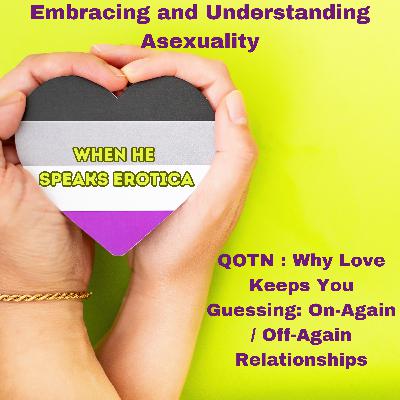 Embracing and Understanding Asexuality

WHEN HE SPEAKS EROTICA

QOTN : Why Love Keeps You Guessing: On-Again / Off-Again Relationships